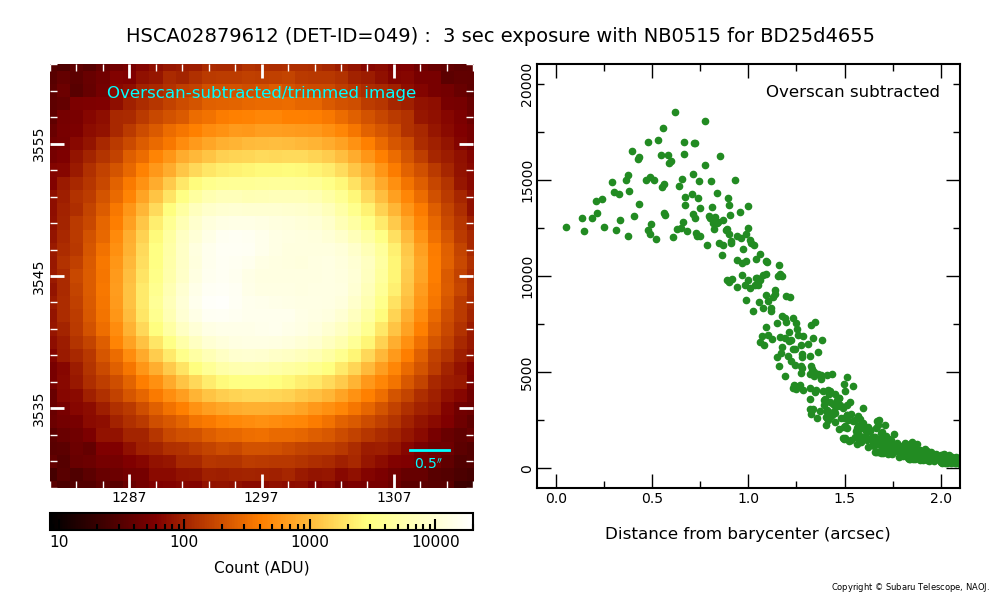 HSCA02879612 (DET-ID=049) : 3 sec exposure with NB0515 for BD25d4655

Overscan-subtracted/trimmed image

3555
3545
3535

0.5″

1287
1297
1307

10
100
1000
10000

Count (ADU)

Overscan subtracted

20000
15000
10000
5000
0

0.0
0.5
1.0
1.5
2.0

Distance from barycenter (arcsec)

Copyright © Subaru Telescope, NAOJ.